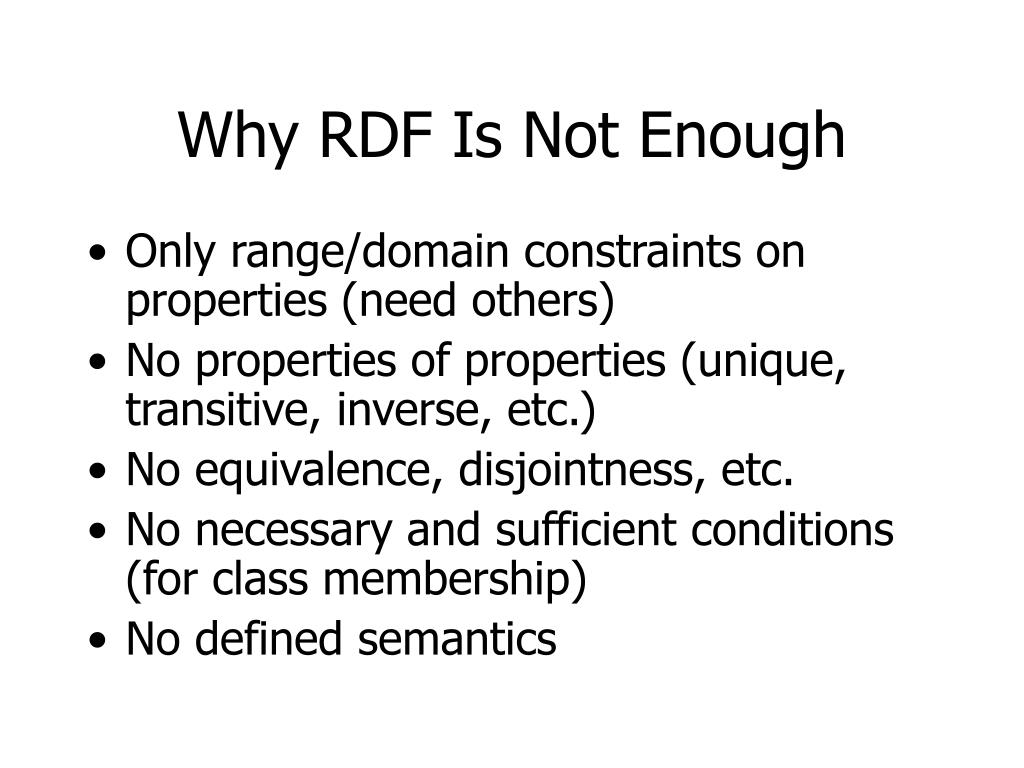 Why RDF Is Not Enough

• Only range/domain constraints on properties (need others)
• No properties of properties (unique, transitive, inverse, etc.)
• No equivalence, disjointness, etc.
• No necessary and sufficient conditions (for class membership)
• No defined semantics